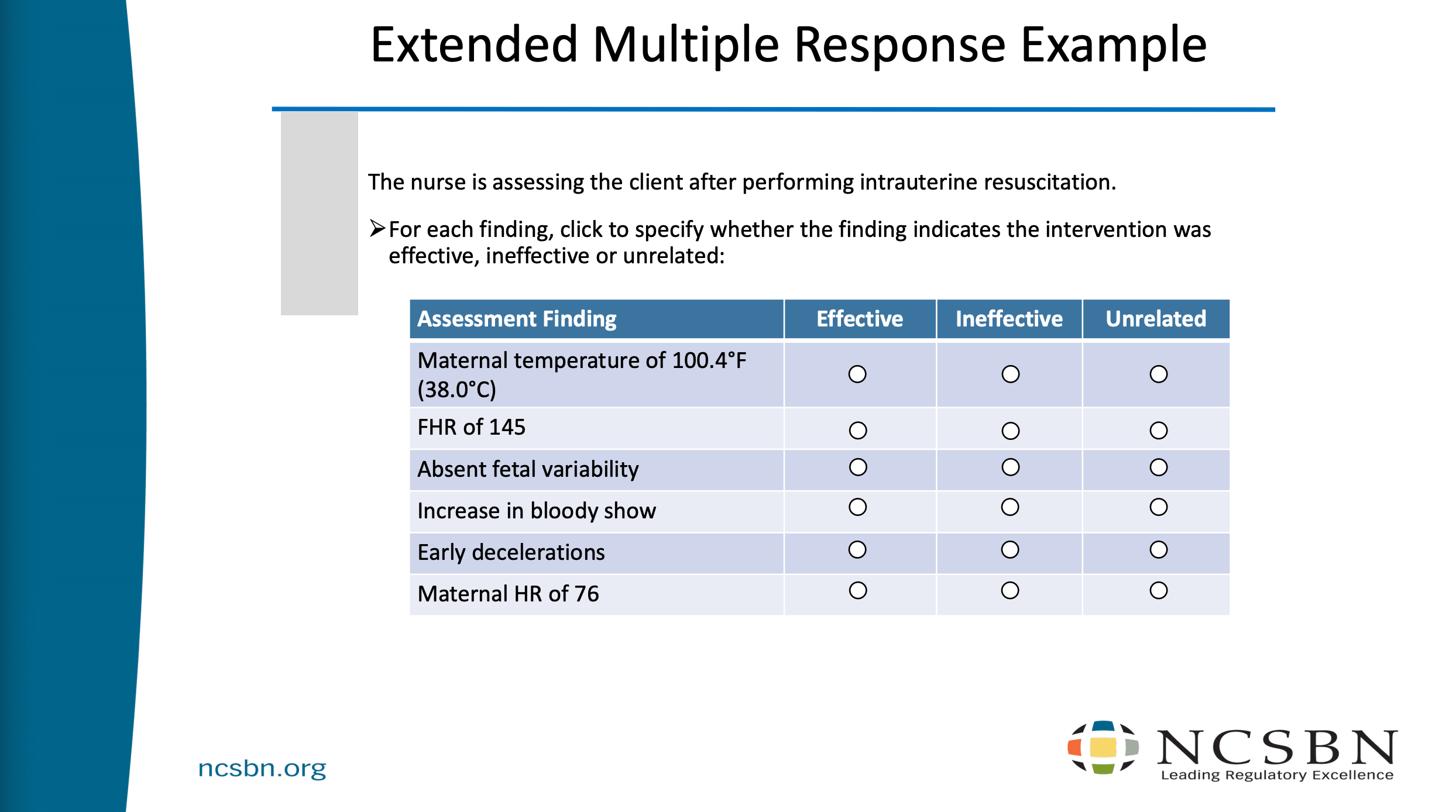 Extended Multiple Response Example

The nurse is assessing the client after performing intrauterine resuscitation.

➢For each finding, click to specify whether the finding indicates the intervention was effective, ineffective or unrelated:

| Assessment Finding | Effective | Ineffective | Unrelated |
|---|---|---|---|
| Maternal temperature of 100.4°F (38.0°C) | ○ | ○ | ○ |
| FHR of 145 | ○ | ○ | ○ |
| Absent fetal variability | ○ | ○ | ○ |
| Increase in bloody show | ○ | ○ | ○ |
| Early decelerations | ○ | ○ | ○ |
| Maternal HR of 76 | ○ | ○ | ○ |

ncsbn.org

NCSBN
Leading Regulatory Excellence